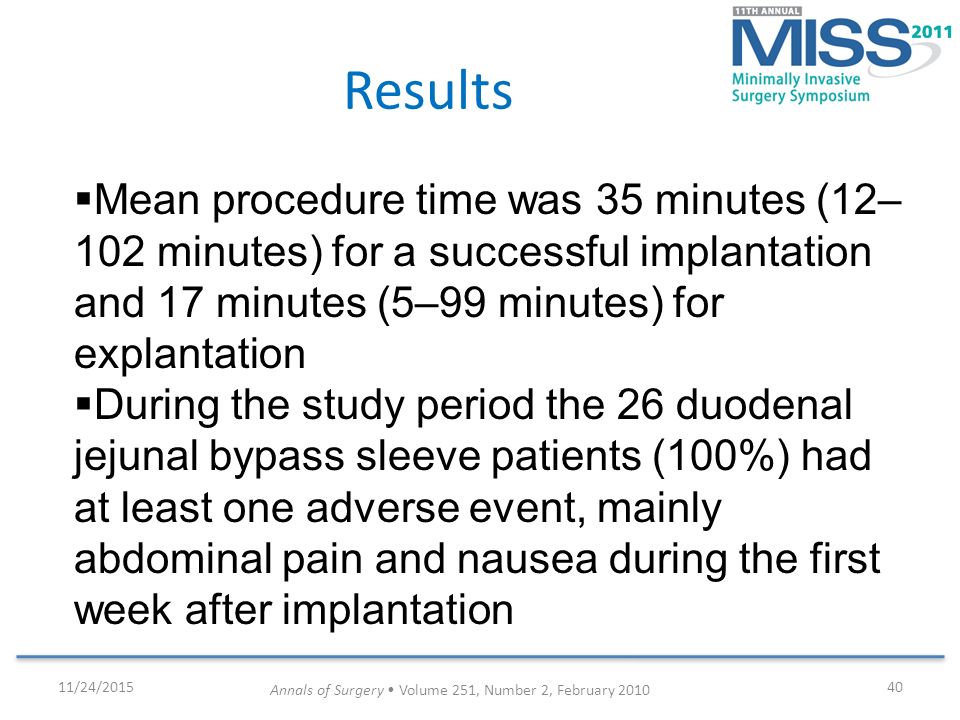 11TH ANNUAL
MISS 2011
Minimally Invasive
Surgery Symposium

Results

▪Mean procedure time was 35 minutes (12–102 minutes) for a successful implantation and 17 minutes (5–99 minutes) for explantation
▪During the study period the 26 duodenal jejunal bypass sleeve patients (100%) had at least one adverse event, mainly abdominal pain and nausea during the first week after implantation

11/24/2015

Annals of Surgery • Volume 251, Number 2, February 2010

40